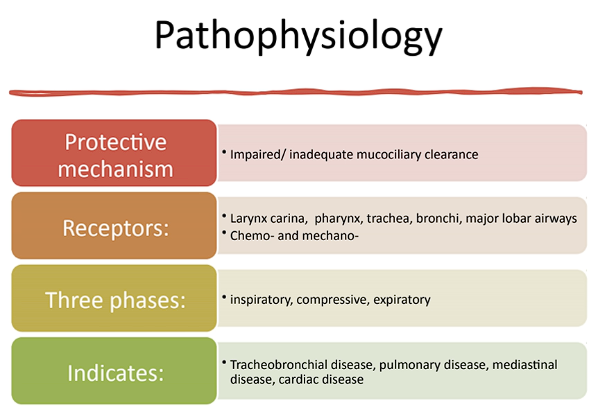 Pathophysiology

Protective mechanism
• Impaired/ inadequate mucociliary clearance

Receptors:
• Larynx carina, pharynx, trachea, bronchi, major lobar airways
• Chemo- and mechano-

Three phases:
• inspiratory, compressive, expiratory

Indicates:
• Tracheobronchial disease, pulmonary disease, mediastinal disease, cardiac disease